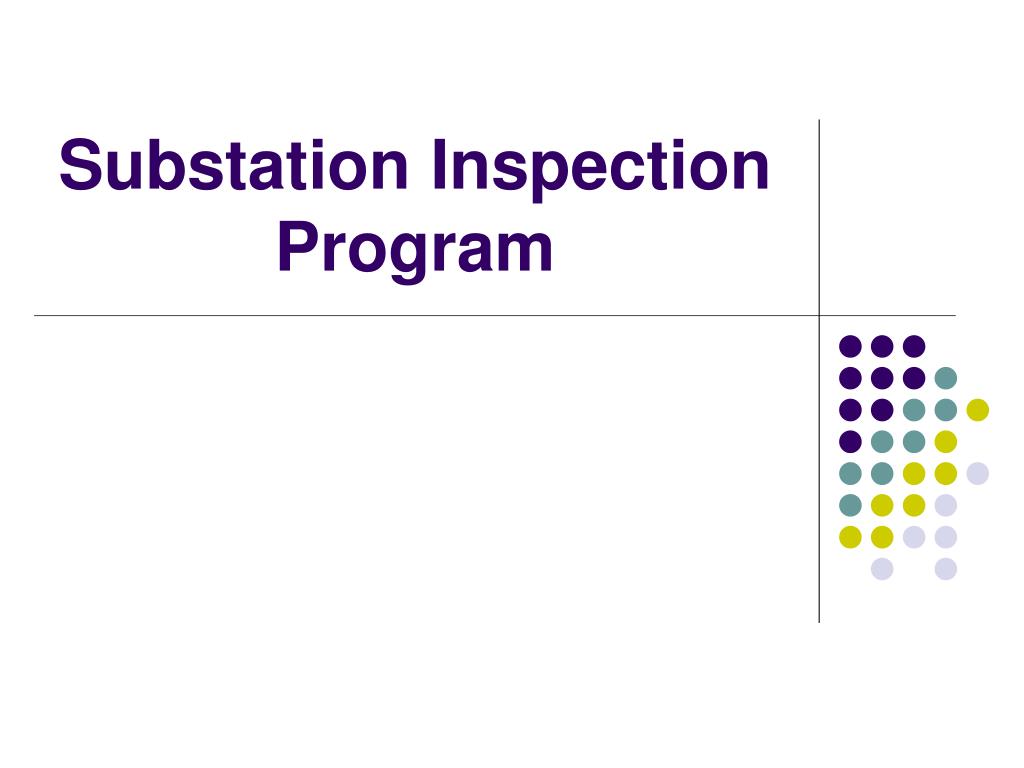 Substation Inspection Program